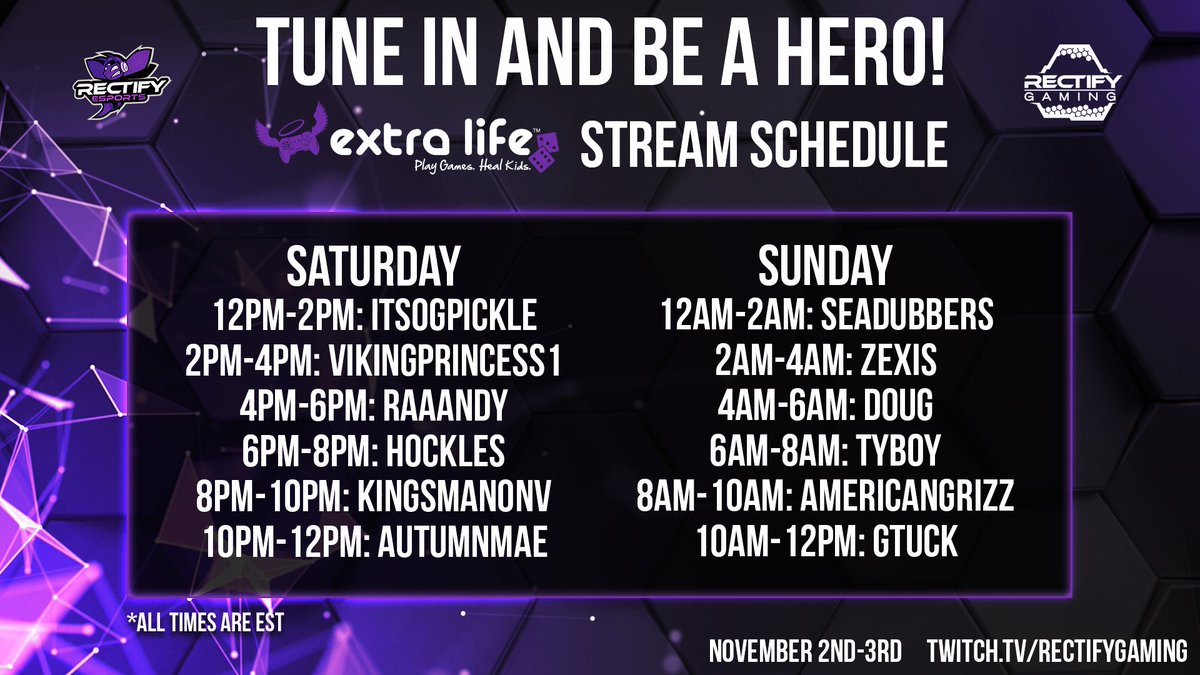 RECTIFY ESPORTS

TUNE IN AND BE A HERO!

RECTIFY GAMING

extra life™ Play Games. Heal Kids. STREAM SCHEDULE

SATURDAY
12PM-2PM: ITSOGPICKLE
2PM-4PM: VIKINGPRINCESS1
4PM-6PM: RAAANDY
6PM-8PM: HOCKLES
8PM-10PM: KINGSMANONV
10PM-12PM: AUTUMNMAE

SUNDAY
12AM-2AM: SEADUBBERS
2AM-4AM: ZEXIS
4AM-6AM: DOUG
6AM-8AM: TYBOY
8AM-10AM: AMERICANGRIZZ
10AM-12PM: GTUCK

*ALL TIMES ARE EST

NOVEMBER 2ND-3RD TWITCH.TV/RECTIFYGAMING